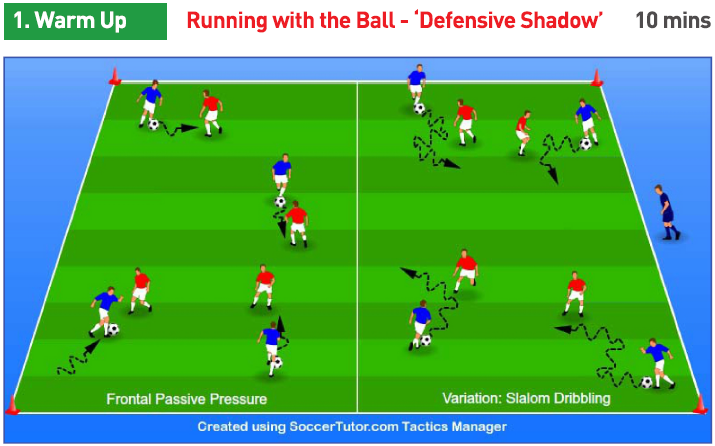 1. Warm Up

Running with the Ball - 'Defensive Shadow'

10 mins

Frontal Passive Pressure

Variation: Slalom Dribbling

Created using SoccerTutor.com Tactics Manager